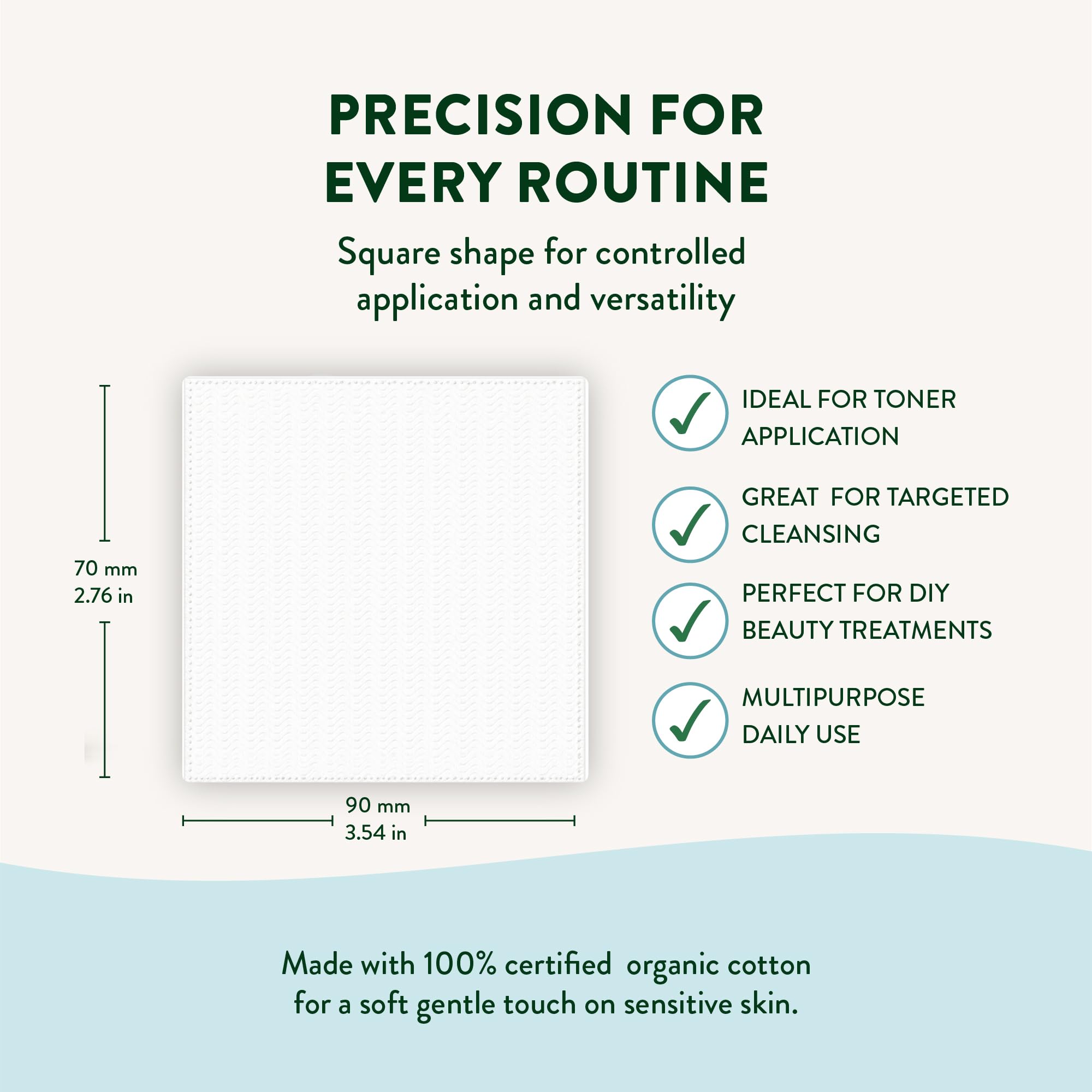 PRECISION FOR EVERY ROUTINE

Square shape for controlled application and versatility

70 mm
2.76 in

90 mm
3.54 in

IDEAL FOR TONER APPLICATION

GREAT FOR TARGETED CLEANSING

PERFECT FOR DIY BEAUTY TREATMENTS

MULTIPURPOSE DAILY USE

Made with 100% certified organic cotton for a soft gentle touch on sensitive skin.